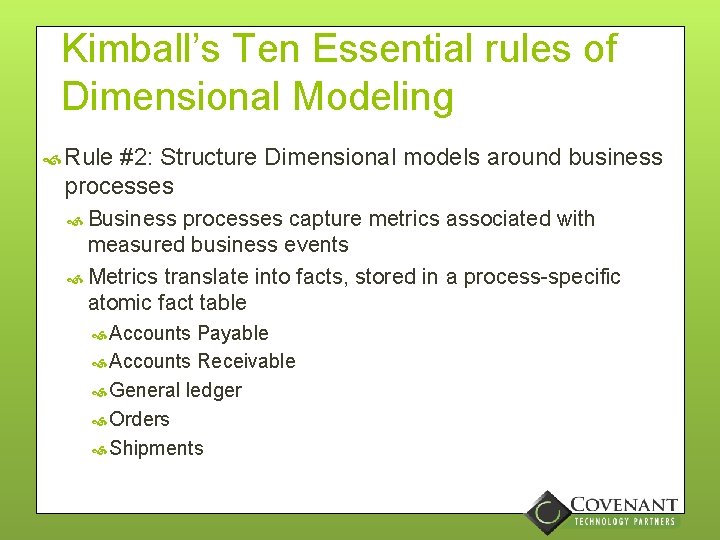 Kimball's Ten Essential rules of Dimensional Modeling

Rule #2: Structure Dimensional models around business processes

Business processes capture metrics associated with measured business events

Metrics translate into facts, stored in a process-specific atomic fact table

Accounts Payable

Accounts Receivable

General ledger

Orders

Shipments

COVENANT
TECHNOLOGY PARTNERS